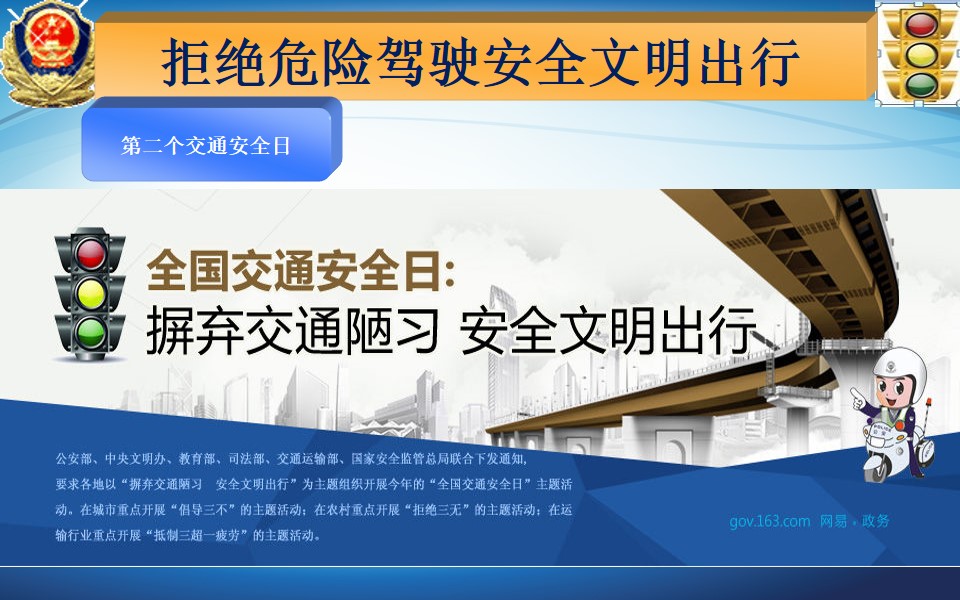 拒绝危险驾驶安全文明出行

第二个交通安全日

全国交通安全日:
摒弃交通陋习 安全文明出行

公安部、中央文明办、教育部、司法部、交通运输部、国家安全监管总局联合下发通知，要求各地以“摒弃交通陋习 安全文明出行”为主题组织开展今年的“全国交通安全日”主题活动。在城市重点开展“倡导三不”的主题活动；在农村重点开展“拒绝三无”的主题活动；在运输行业重点开展“抵制三超一疲劳”的主题活动。

gov.163.com 网易 · 政务